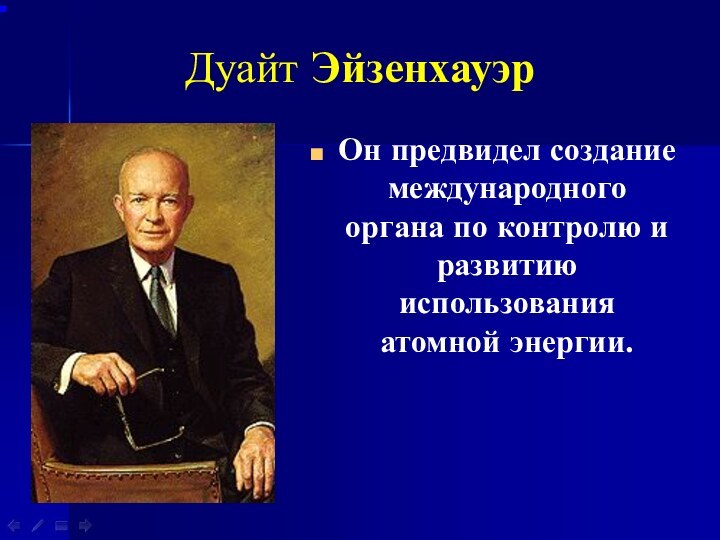 Дуайт Эйзенхауэр

Он предвидел создание международного органа по контролю и развитию использования атомной энергии.